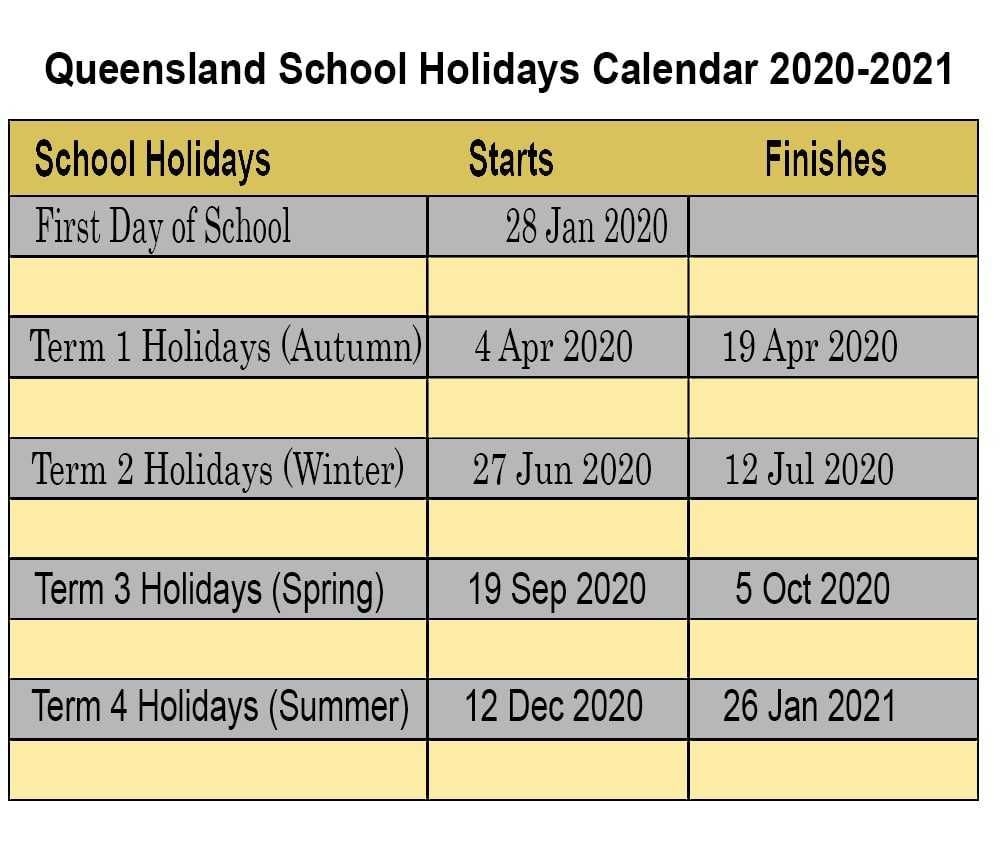 Queensland School Holidays Calendar 2020-2021

| School Holidays | Starts | Finishes |
|---|---|---|
| First Day of School | 28 Jan 2020 | |
| | | |
| Term 1 Holidays (Autumn) | 4 Apr 2020 | 19 Apr 2020 |
| | | |
| Term 2 Holidays (Winter) | 27 Jun 2020 | 12 Jul 2020 |
| | | |
| Term 3 Holidays (Spring) | 19 Sep 2020 | 5 Oct 2020 |
| | | |
| Term 4 Holidays (Summer) | 12 Dec 2020 | 26 Jan 2021 |
| | | |